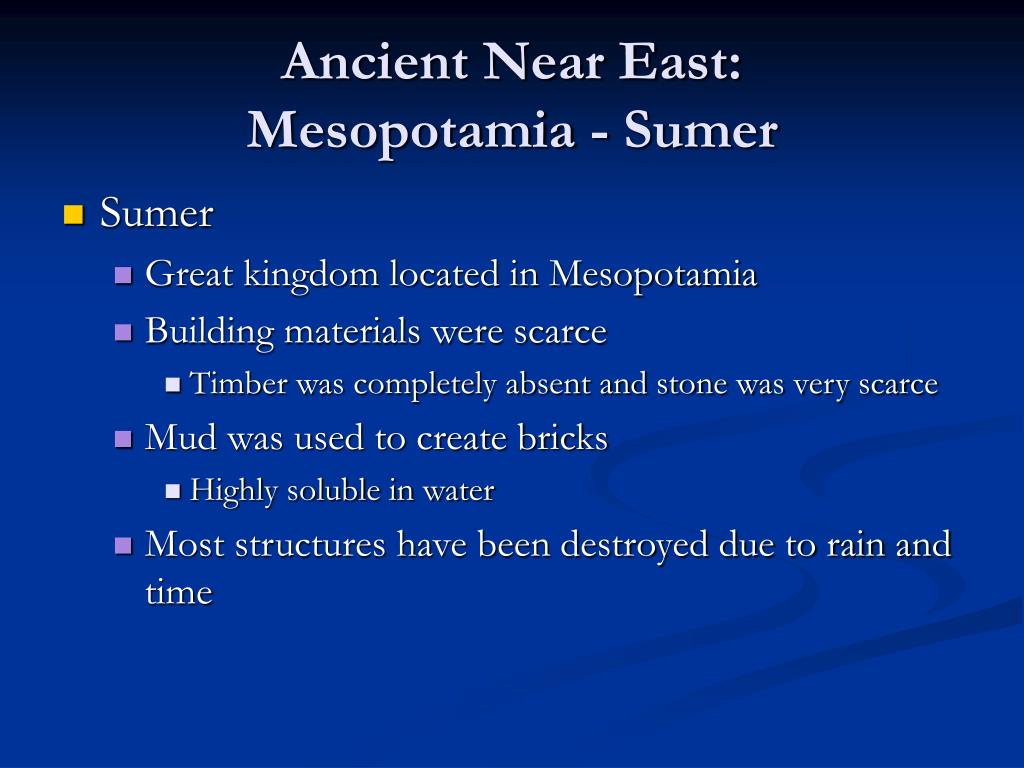 Ancient Near East:
Mesopotamia - Sumer

Sumer
Great kingdom located in Mesopotamia
Building materials were scarce
Timber was completely absent and stone was very scarce
Mud was used to create bricks
Highly soluble in water
Most structures have been destroyed due to rain and time